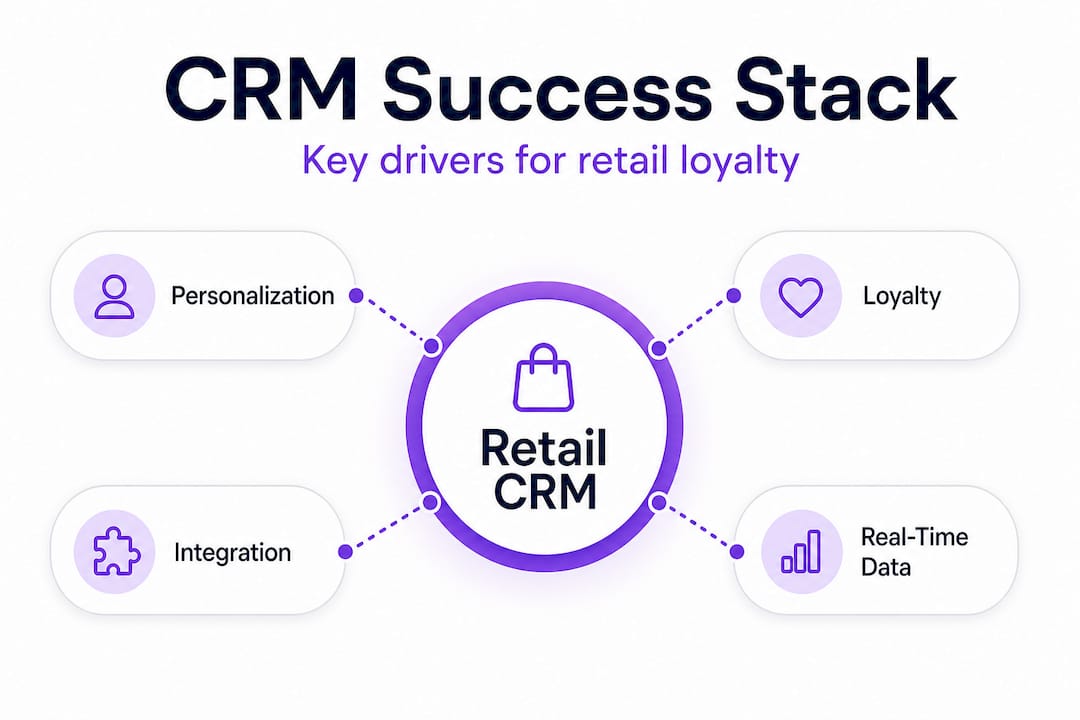 CRM Success Stack

Key drivers for retail loyalty

Personalization

Loyalty

Retail CRM

Integration

Real-Time Data